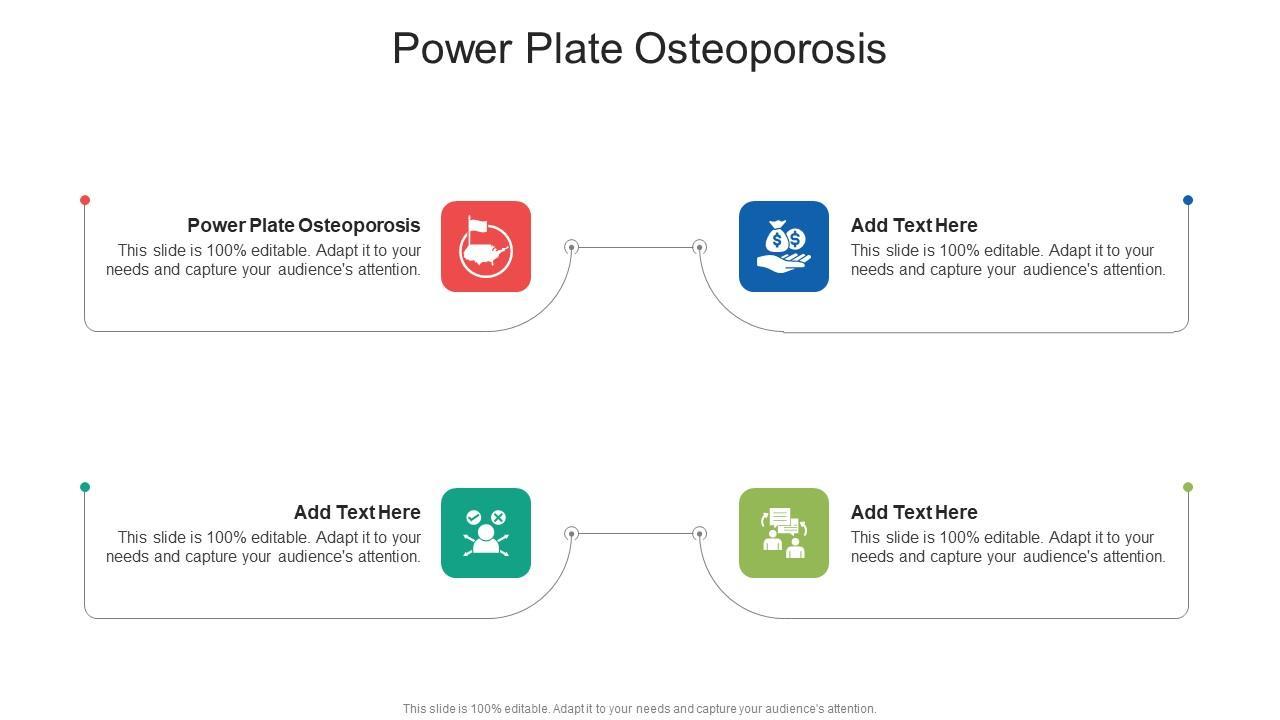 Power Plate Osteoporosis

Power Plate Osteoporosis
This slide is 100% editable. Adapt it to your needs and capture your audience's attention.

Add Text Here
This slide is 100% editable. Adapt it to your needs and capture your audience's attention.

Add Text Here
This slide is 100% editable. Adapt it to your needs and capture your audience's attention.

Add Text Here
This slide is 100% editable. Adapt it to your needs and capture your audience's attention.

This slide is 100% editable. Adapt it to your needs and capture your audience's attention.